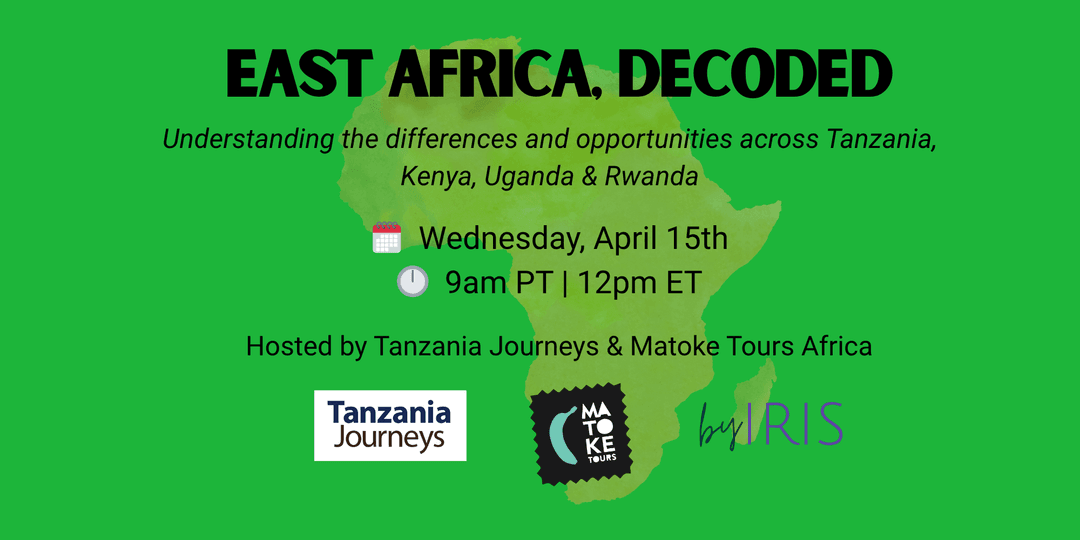 EAST AFRICA, DECODED

Understanding the differences and opportunities across Tanzania, Kenya, Uganda & Rwanda

Wednesday, April 15th

9am PT | 12pm ET

Hosted by Tanzania Journeys & Matoke Tours Africa

Tanzania Journeys

MA TO KE TOURS

by IRIS